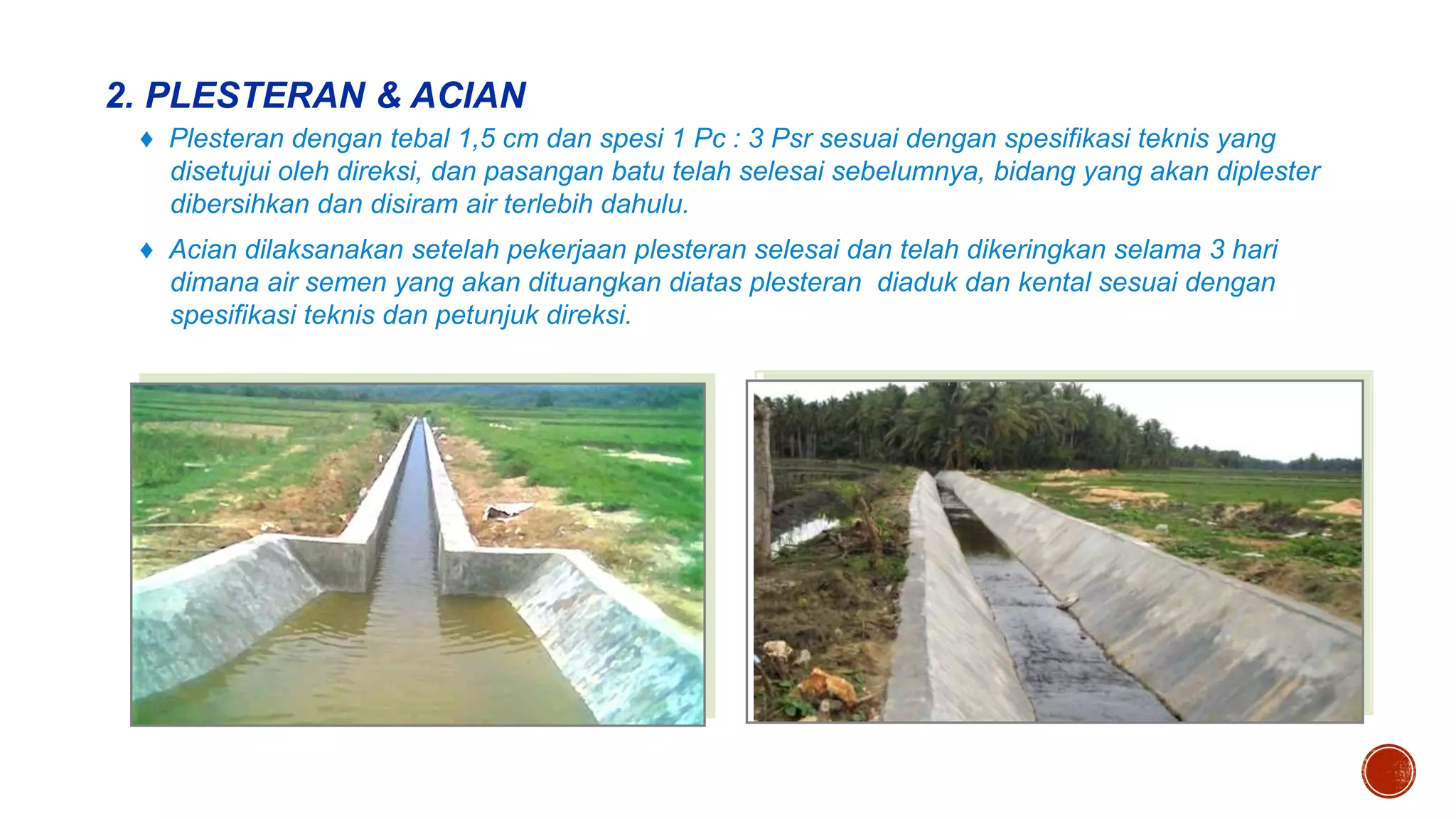 2. PLESTERAN & ACIAN

♦ Plesteran dengan tebal 1,5 cm dan spesi 1 Pc : 3 Psr sesuai dengan spesifikasi teknis yang disetujui oleh direksi, dan pasangan batu telah selesai sebelumnya, bidang yang akan diplester dibersihkan dan disiram air terlebih dahulu.

♦ Acian dilaksanakan setelah pekerjaan plesteran selesai dan telah dikeringkan selama 3 hari dimana air semen yang akan dituangkan diatas plesteran diaduk dan kental sesuai dengan spesifikasi teknis dan petunjuk direksi.